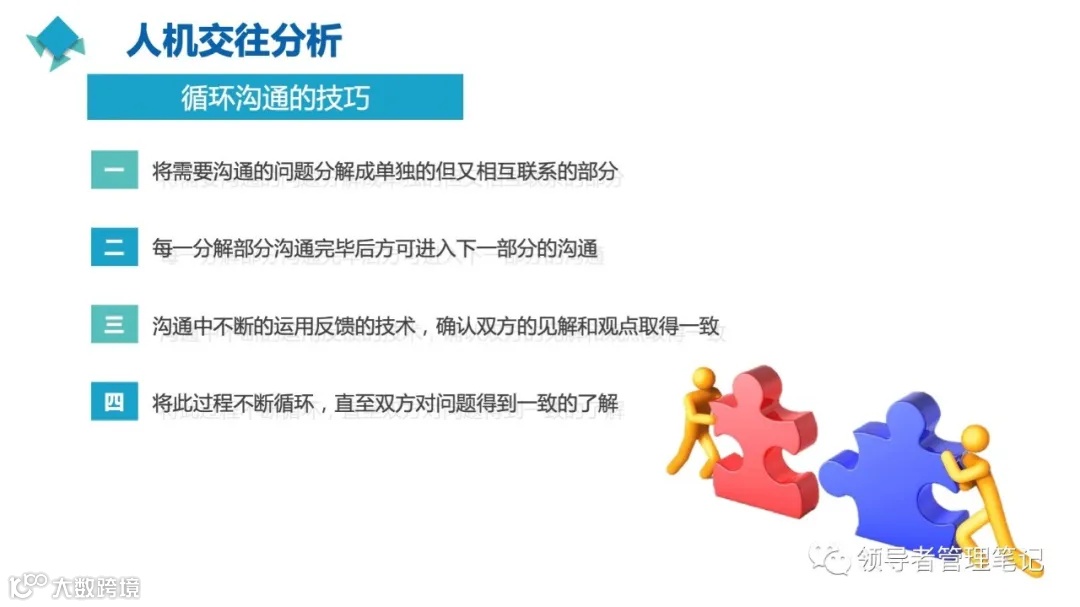 人机交往分析

循环沟通的技巧

一 将需要沟通的问题分解成单独的但又相互联系的部分

二 每一分解部分沟通完毕后方可进入下一部分的沟通

三 沟通中不断的运用反馈的技术，确认双方的见解和观点取得一致

四 将此过程不断循环，直至双方对问题得到一致的了解

领导者管理笔记

大数跨境